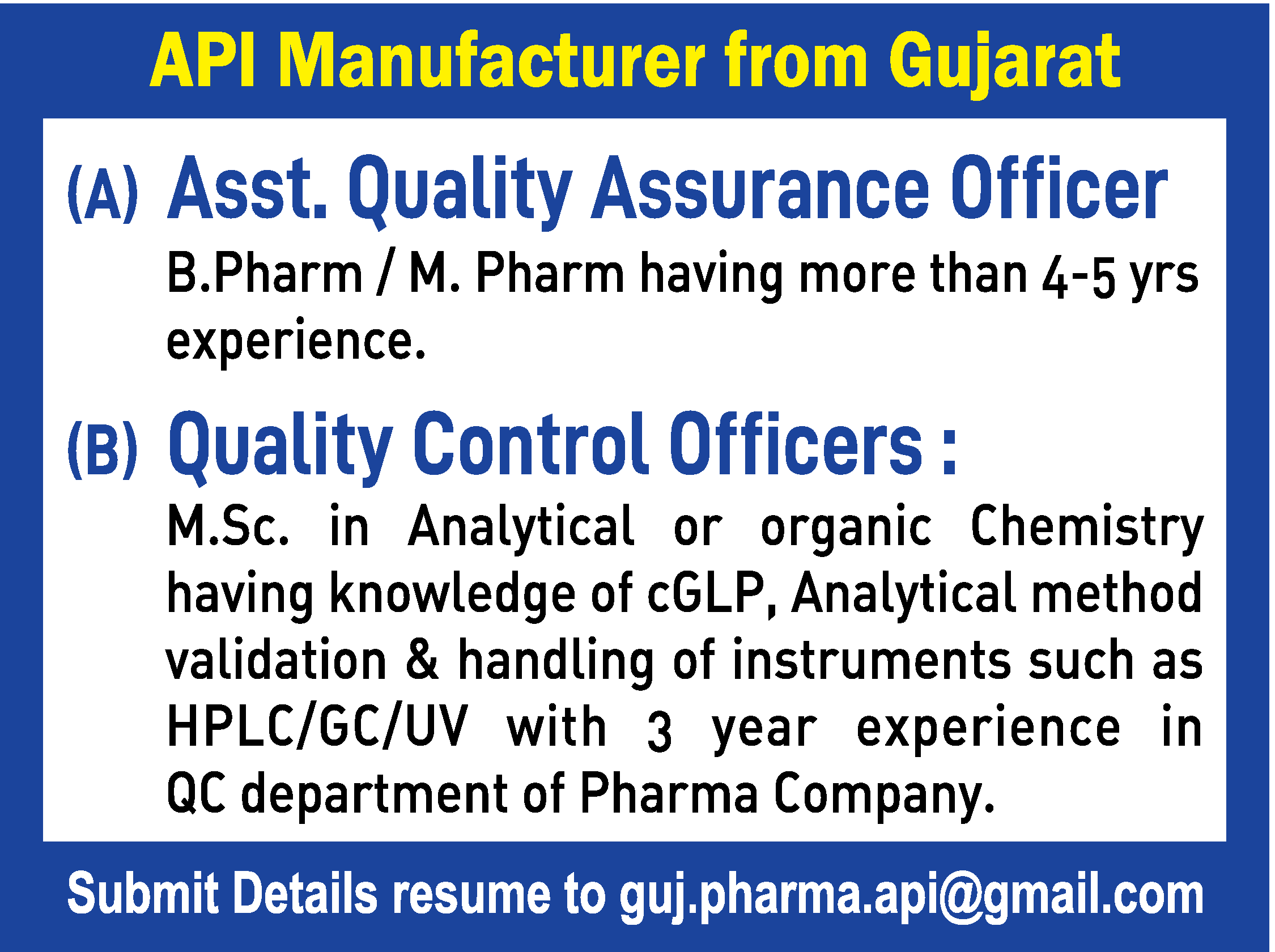 API Manufacturer from Gujarat

(A) Asst. Quality Assurance Officer

B.Pharm / M. Pharm having more than 4-5 yrs experience.

(B) Quality Control Officers :

M.Sc. in Analytical or organic Chemistry having knowledge of cGLP, Analytical method validation & handling of instruments such as HPLC/GC/UV with 3 year experience in QC department of Pharma Company.

Submit Details resume to guj.pharma.api@gmail.com